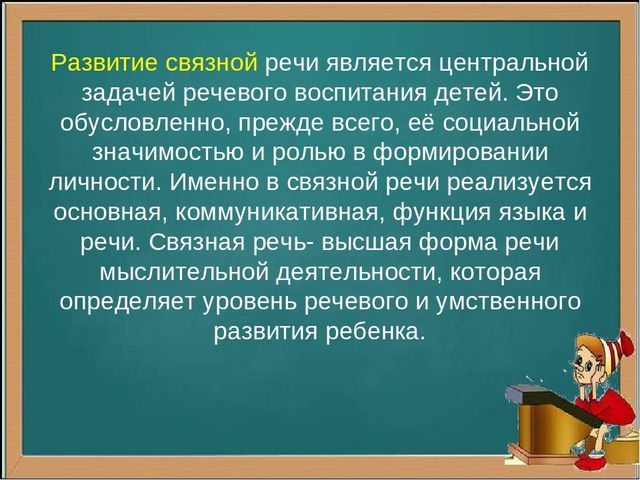 Развитие связной речи является центральной задачей речевого воспитания детей. Это обусловленно, прежде всего, её социальной значимостью и ролью в формировании личности. Именно в связной речи реализуется основная, коммуникативная, функция языка и речи. Связная речь- высшая форма речи мыслительной деятельности, которая определяет уровень речевого и умственного развития ребенка.